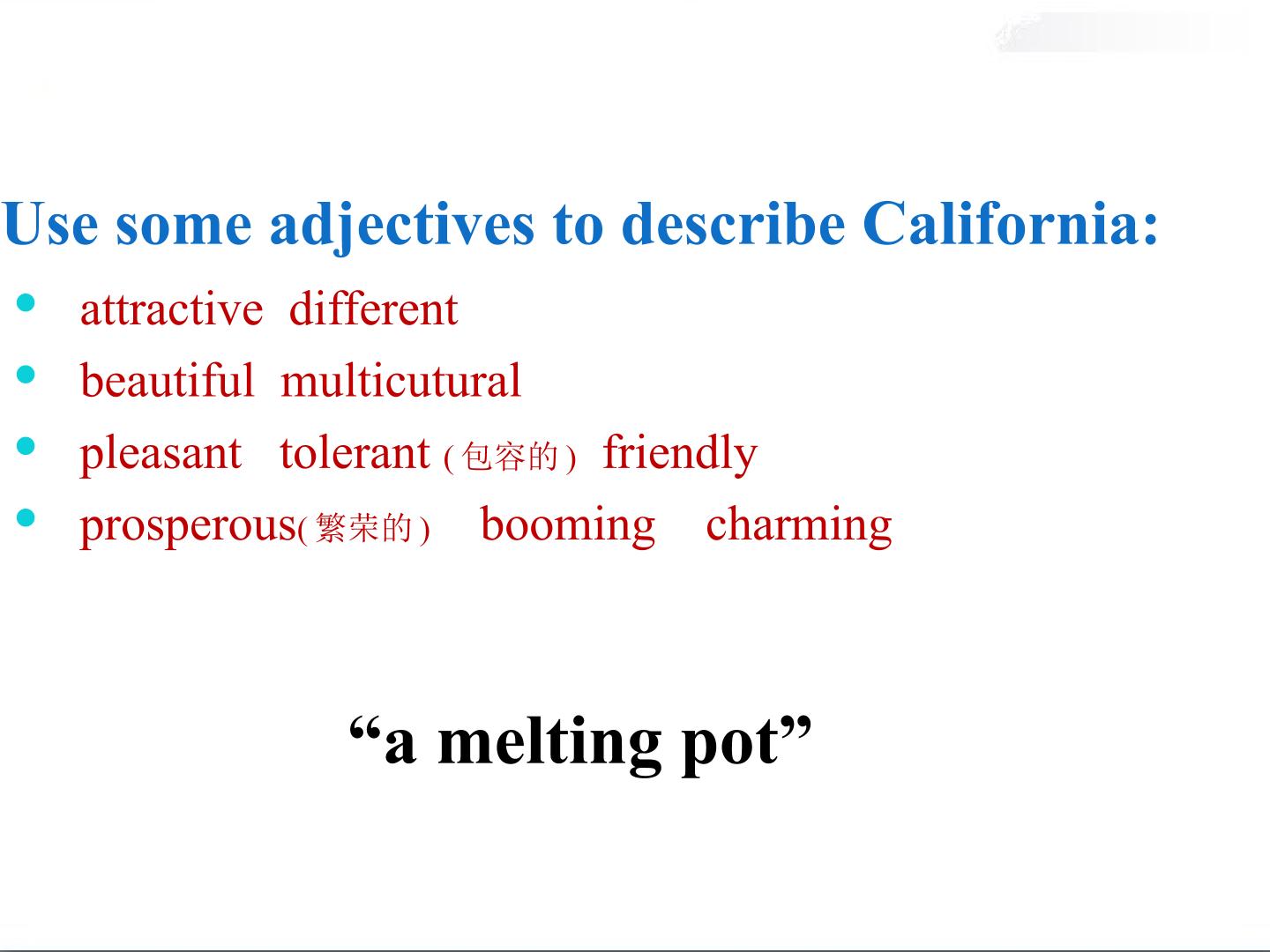 Use some adjectives to describe California:

- attractive different
- beautiful multicutural
- pleasant tolerant (包容的) friendly
- prosperous(繁荣的) booming charming

“a melting pot”